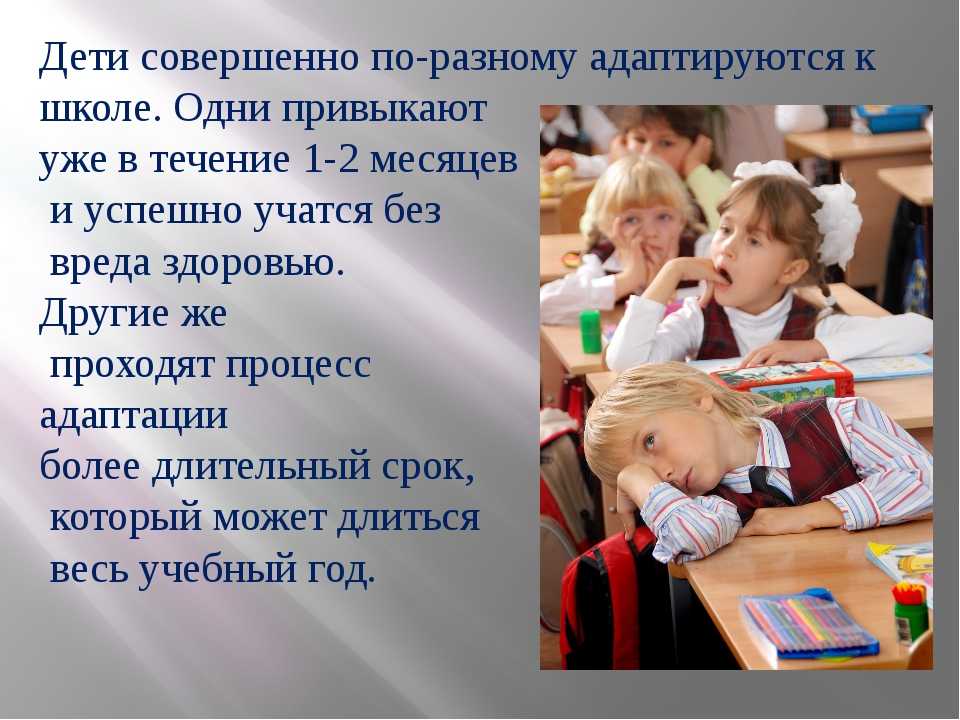 Дети совершенно по-разному адаптируются к школе. Одни привыкают уже в течение 1-2 месяцев и успешно учатся без вреда здоровью.

Другие же проходят процесс адаптации более длительный срок, который может длиться весь учебный год.